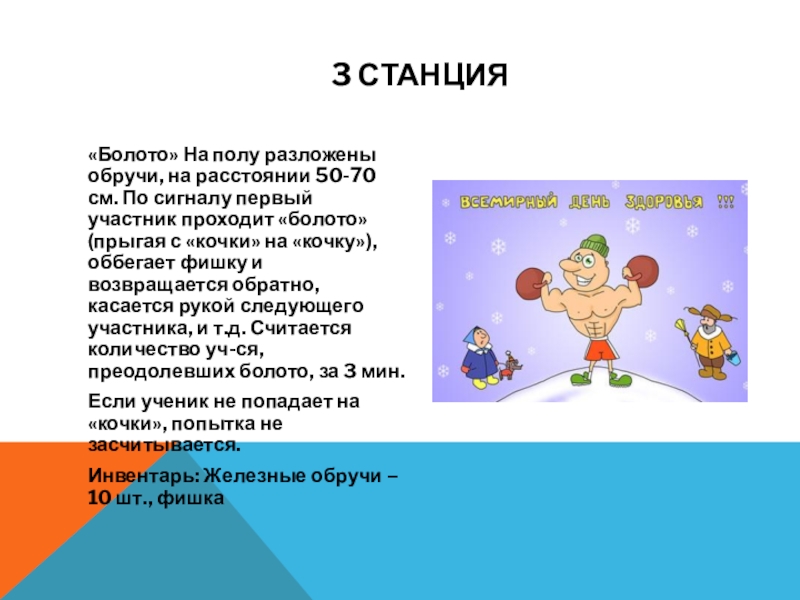 3 СТАНЦИЯ

«Болото» На полу разложены обручи, на расстоянии 50-70 см. По сигналу первый участник проходит «болото» (прыгая с «кочки» на «кочку»), оббегает фишку и возвращается обратно, касается рукой следующего участника, и т.д. Считается количество уч-ся, преодолевших болото, за 3 мин.

Если ученик не попадает на «кочки», попытка не засчитывается.

Инвентарь: Железные обручи – 10 шт., фишка

ВСЕМИРНЫЙ ДЕНЬ ЗДОРОВЬЯ !!!